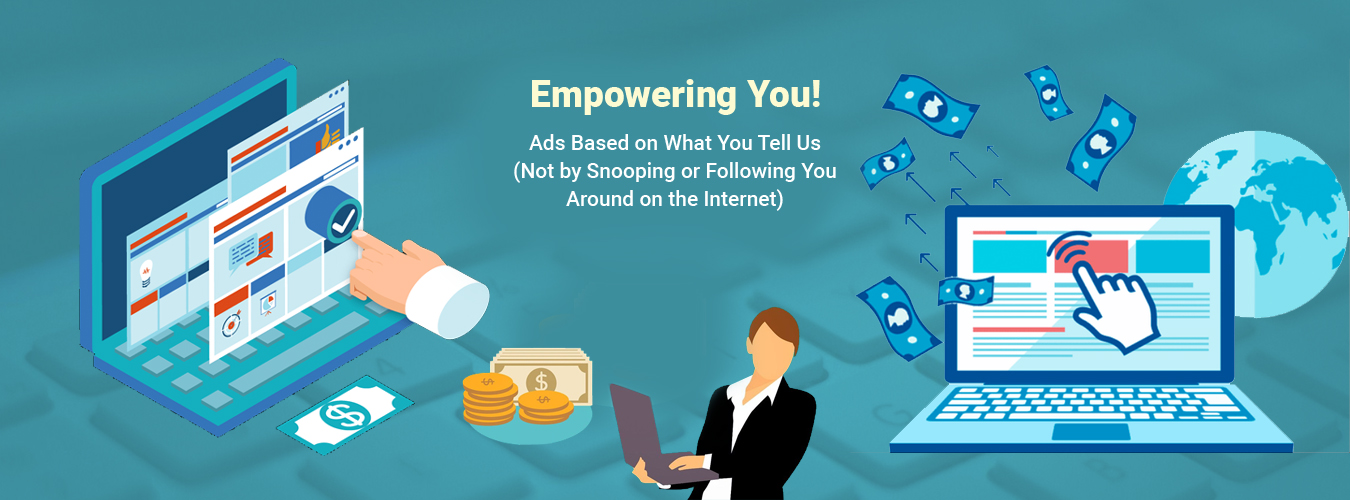 Empowering You!

Ads Based on What You Tell Us (Not by Snooping or Following You Around on the Internet)